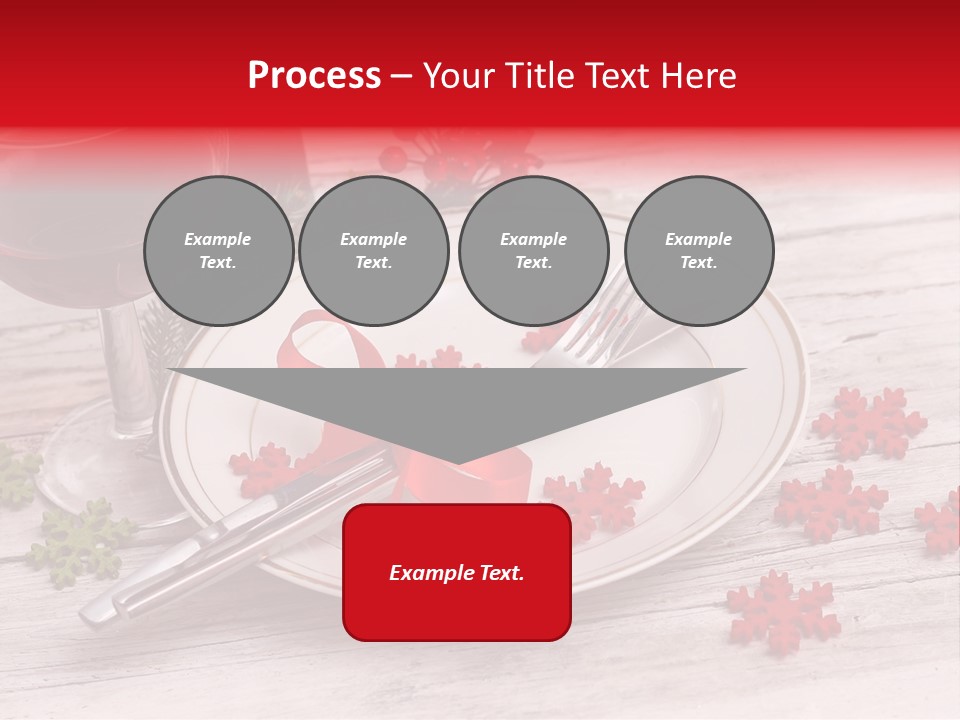 Process – Your Title Text Here

Example Text.

Example Text.

Example Text.

Example Text.

Example Text.